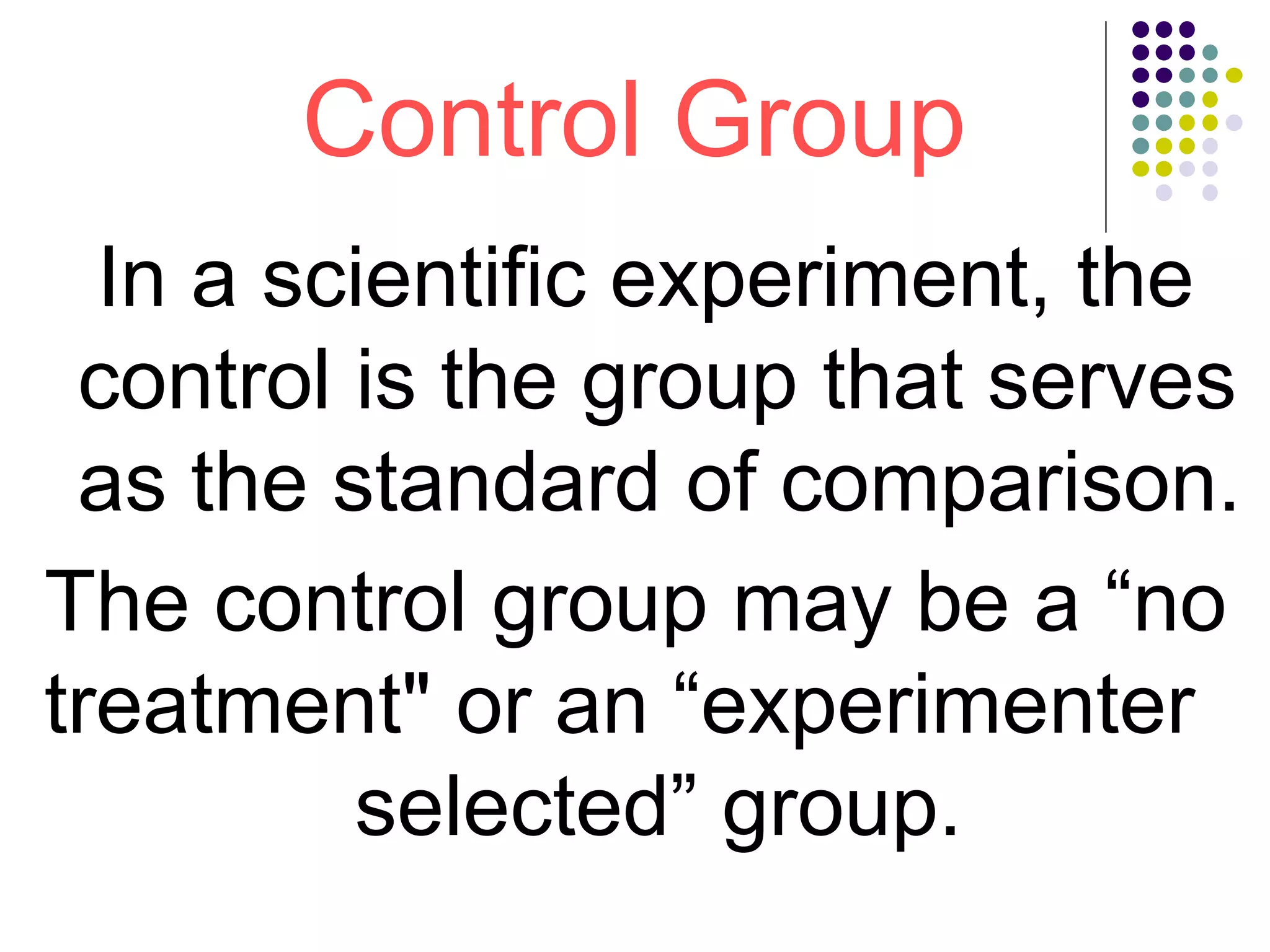 Control Group

In a scientific experiment, the control is the group that serves as the standard of comparison.

The control group may be a “no treatment" or an “experimenter selected” group.